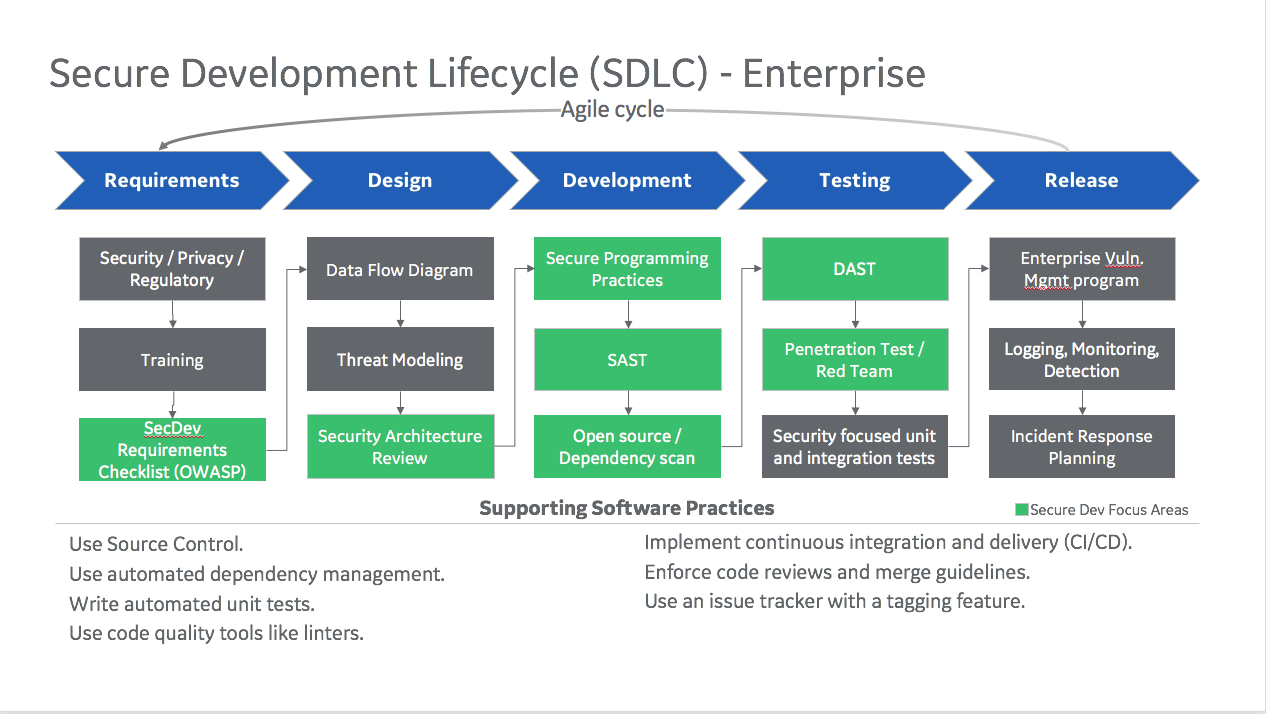 Secure Development Lifecycle (SDLC) - Enterprise

Agile cycle

Requirements
Design
Development
Testing
Release

Security / Privacy / Regulatory
Training
SecDev Requirements Checklist (OWASP)

Data Flow Diagram
Threat Modeling
Security Architecture Review

Secure Programming Practices
SAST
Open source / Dependency scan

DAST
Penetration Test / Red Team
Security focused unit and integration tests

Enterprise Vuln. Mgmt program
Logging, Monitoring, Detection
Incident Response Planning

Supporting Software Practices

Secure Dev Focus Areas

Use Source Control.
Use automated dependency management.
Write automated unit tests.
Use code quality tools like linters.

Implement continuous integration and delivery (CI/CD).
Enforce code reviews and merge guidelines.
Use an issue tracker with a tagging feature.